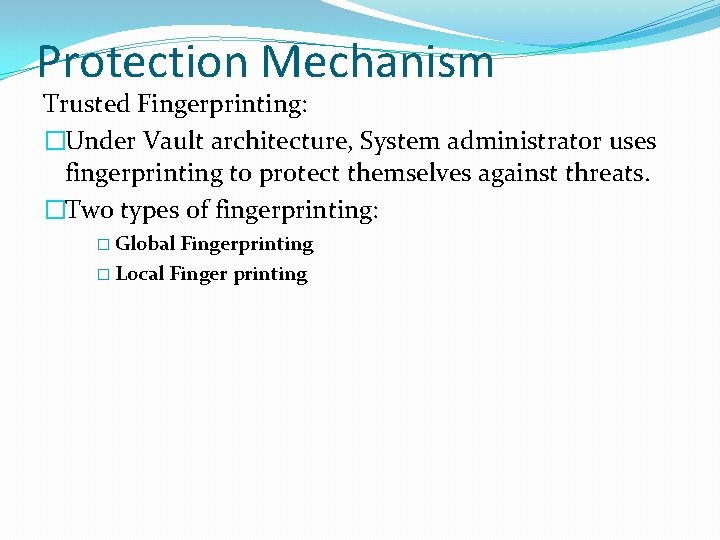 Protection Mechanism

Trusted Fingerprinting:

□Under Vault architecture, System administrator uses fingerprinting to protect themselves against threats.

□Two types of fingerprinting:

□ Global Fingerprinting

□ Local Finger printing